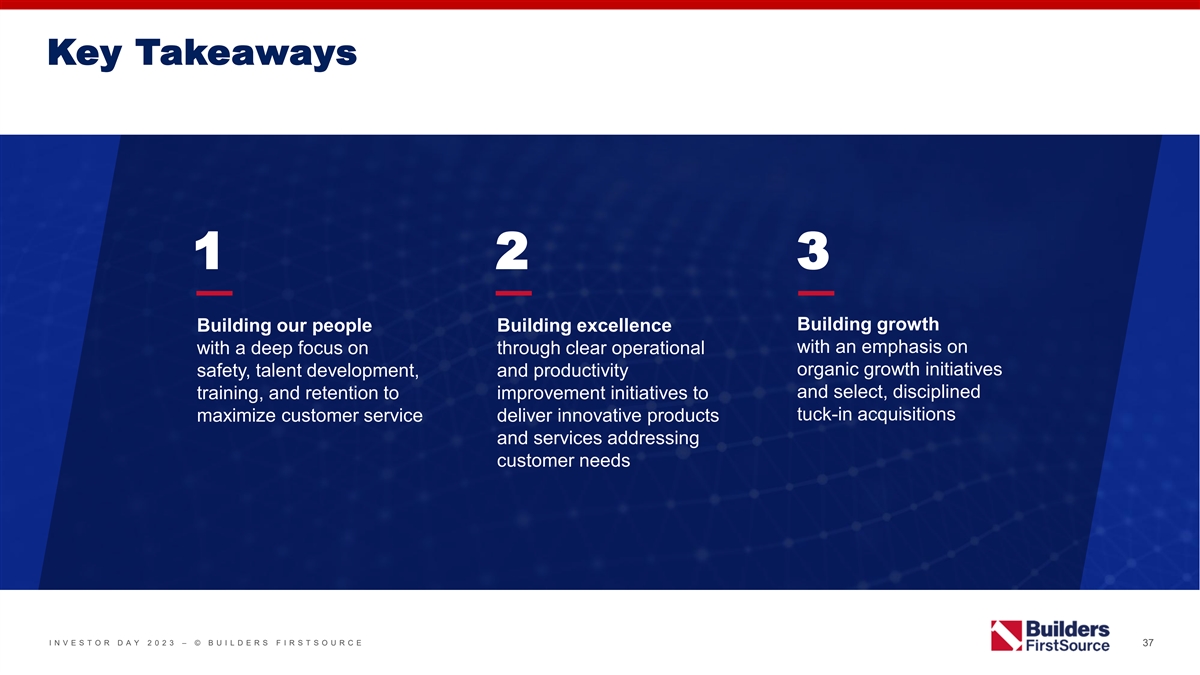 Key Takeaways

1

Building our people with a deep focus on safety, talent development, training, and retention to maximize customer service

2

Building excellence through clear operational and productivity improvement initiatives to deliver innovative products and services addressing customer needs

3

Building growth with an emphasis on organic growth initiatives and select, disciplined tuck-in acquisitions

INVESTOR DAY 2023 – © BUILDERS FIRSTSOURCE

Builders FirstSource

37